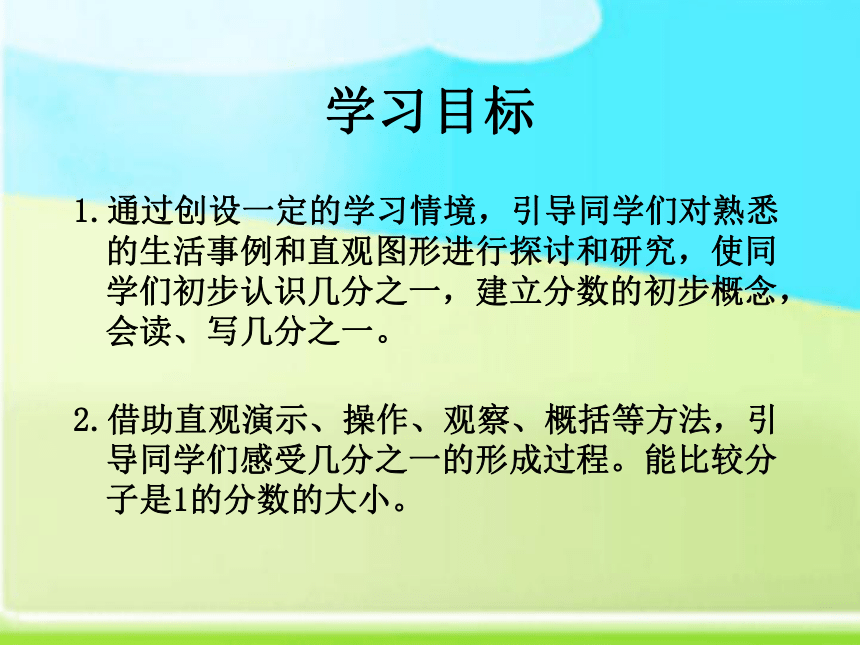 学习目标

1.通过创设一定的学习情境，引导同学们对熟悉的生活事例和直观图形进行探讨和研究，使同学们初步认识几分之一，建立分数的初步概念，会读、写几分之一。

2.借助直观演示、操作、观察、概括等方法，引导同学们感受几分之一的形成过程。能比较分子是1的分数的大小。